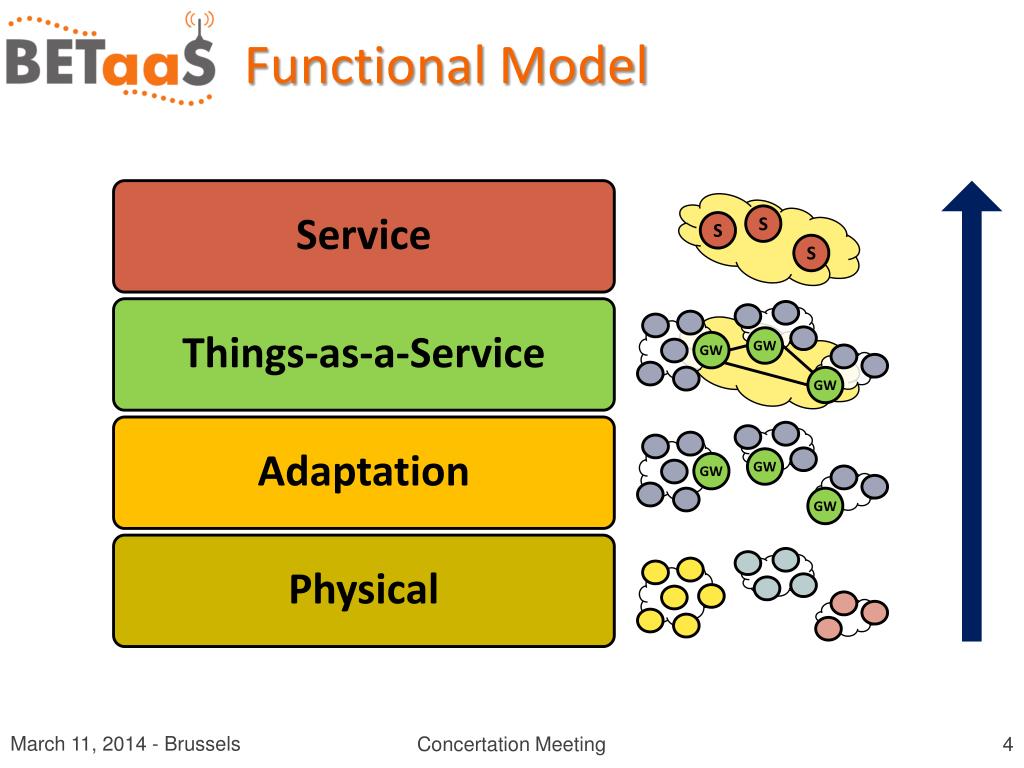 BETaaS Functional Model

Service

S S S

Things-as-a-Service

GW GW GW

Adaptation

GW GW GW

Physical

March 11, 2014 - Brussels

Concertation Meeting

4